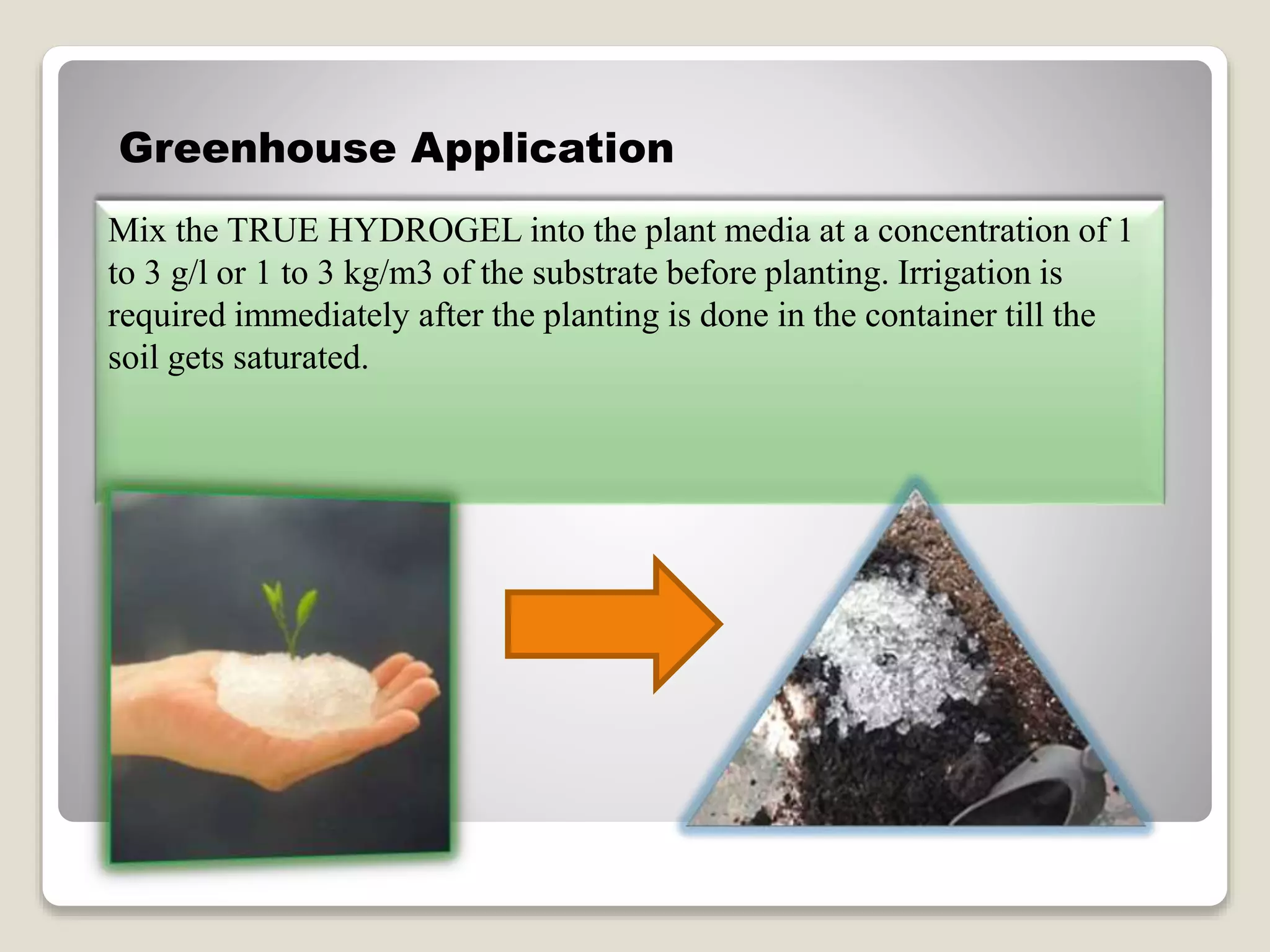 Greenhouse Application

Mix the TRUE HYDROGEL into the plant media at a concentration of 1 to 3 g/l or 1 to 3 kg/m3 of the substrate before planting. Irrigation is required immediately after the planting is done in the container till the soil gets saturated.